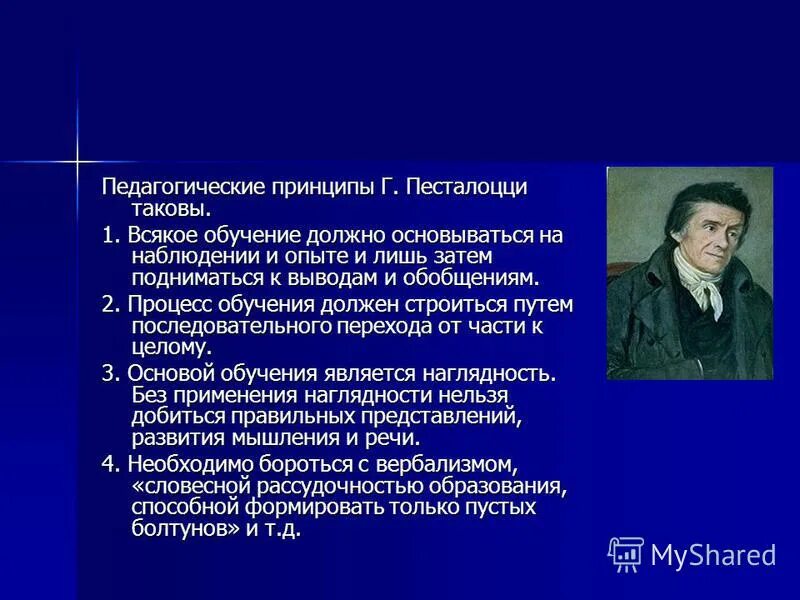 Педагогические принципы Г. Песталоцци таковы.

1. Всякое обучение должно основываться на наблюдении и опыте и лишь затем подниматься к выводам и обобщениям.

2. Процесс обучения должен строиться путем последовательного перехода от части к целому.

3. Основой обучения является наглядность. Без применения наглядности нельзя добиться правильных представлений, развития мышления и речи.

4. Необходимо бороться с вербализмом, «словесной рассудочностью образования, способной формировать только пустых болтунов» и т.д.

MyShared